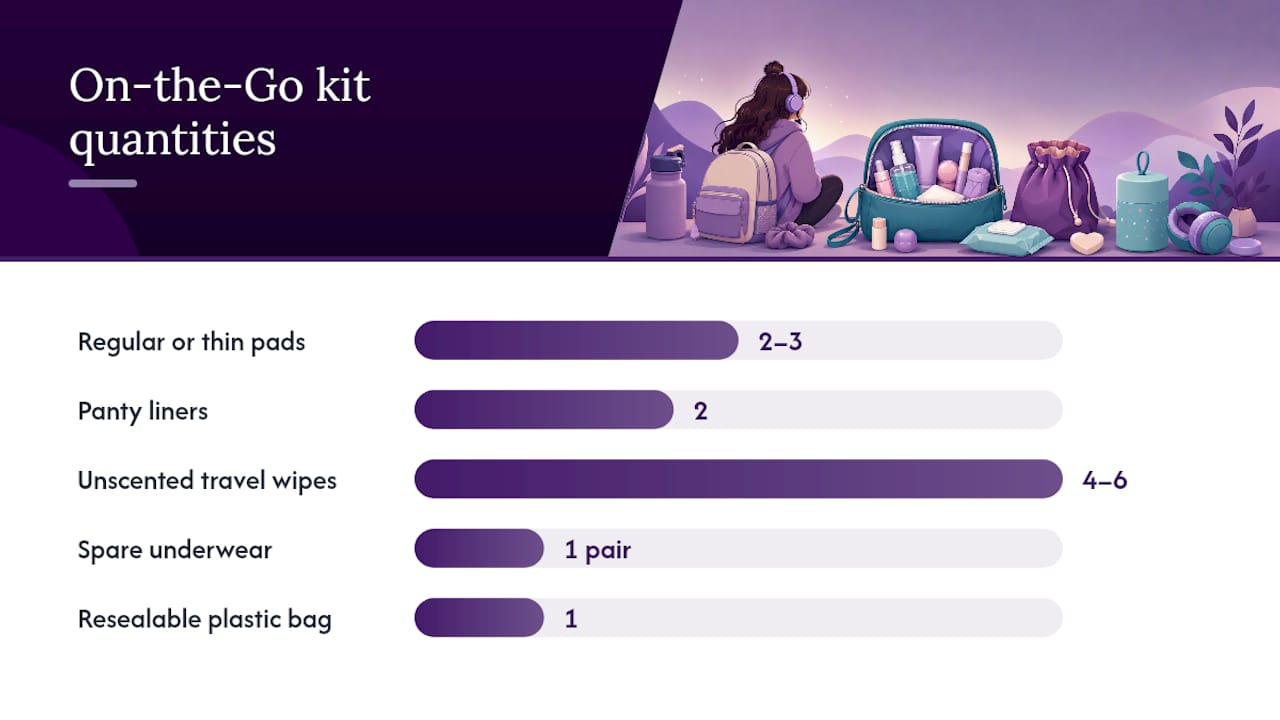 On-the-Go kit quantities

Regular or thin pads 2–3

Panty liners 2

Unscented travel wipes 4–6

Spare underwear 1 pair

Resealable plastic bag 1